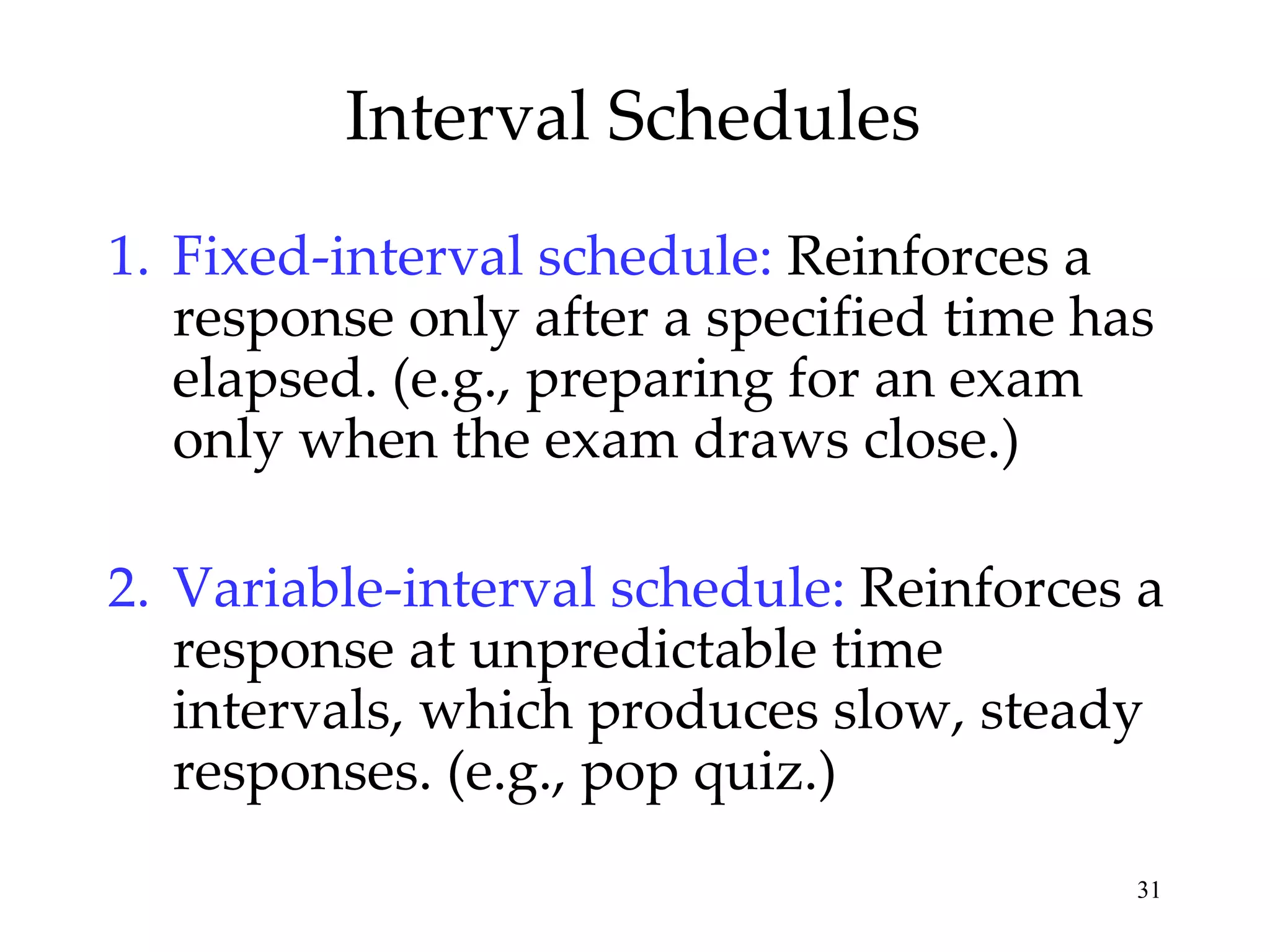 Interval Schedules

1. Fixed-interval schedule: Reinforces a response only after a specified time has elapsed. (e.g., preparing for an exam only when the exam draws close.)

2. Variable-interval schedule: Reinforces a response at unpredictable time intervals, which produces slow, steady responses. (e.g., pop quiz.)

31